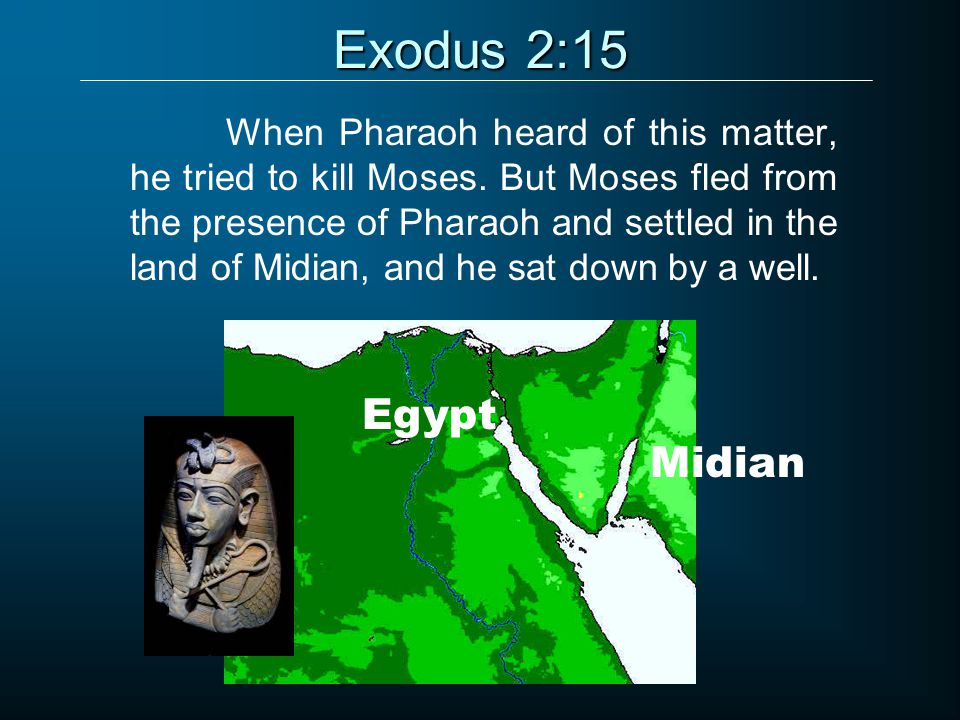 Exodus 2:15

When Pharaoh heard of this matter, he tried to kill Moses. But Moses fled from the presence of Pharaoh and settled in the land of Midian, and he sat down by a well.

Egypt

Midian